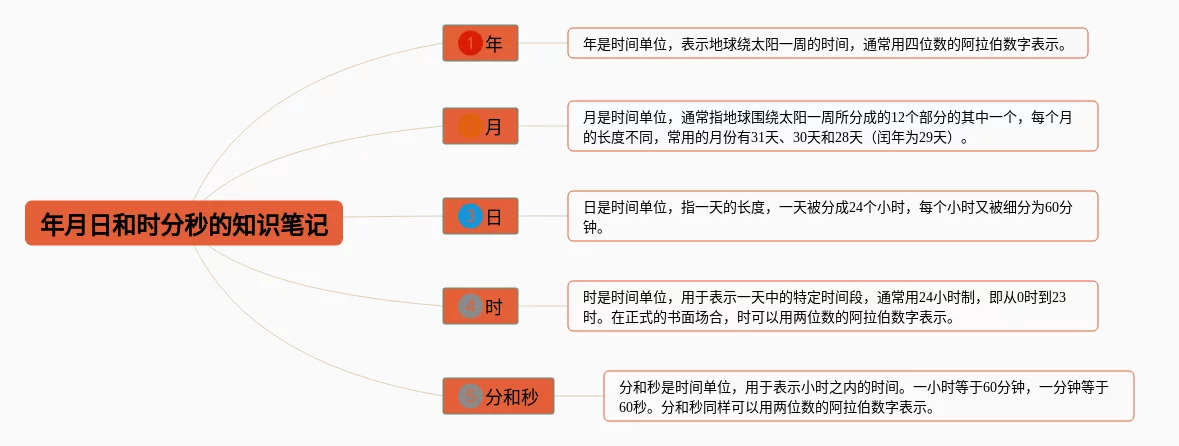 年月日和时分秒的知识笔记

1 年

年是时间单位，表示地球绕太阳一周的时间，通常用四位数的阿拉伯数字表示。

2 月

月是时间单位，通常指地球围绕太阳一周所分成的12个部分的其中一个，每个月的长度不同，常用的月份有31天、30天和28天（闰年为29天）。

3 日

日是时间单位，指一天的长度，一天被分成24个小时，每个小时又被细分为60分钟。

4 时

时是时间单位，用于表示一天中的特定时间段，通常用24小时制，即从0时到23时。在正式的书面场合，时可以用两位数的阿拉伯数字表示。

5 分和秒

分和秒是时间单位，用于表示小时之内的时间。一小时等于60分钟，一分钟等于60秒。分和秒同样可以用两位数的阿拉伯数字表示。